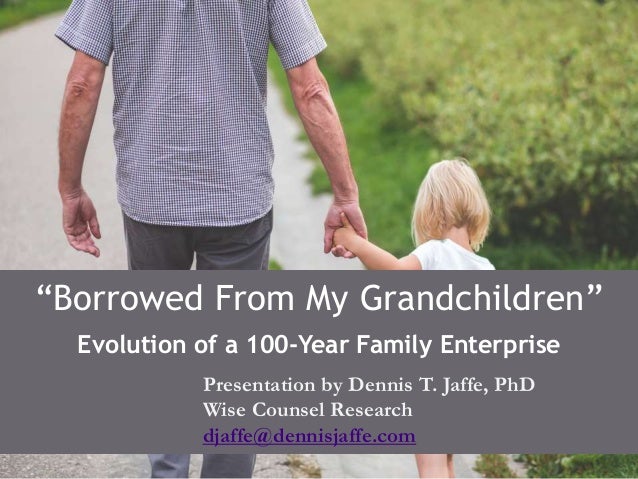 “Borrowed From My Grandchildren”

Evolution of a 100-Year Family Enterprise

Presentation by Dennis T. Jaffe, PhD
Wise Counsel Research
djaffe@dennisjaffe.com